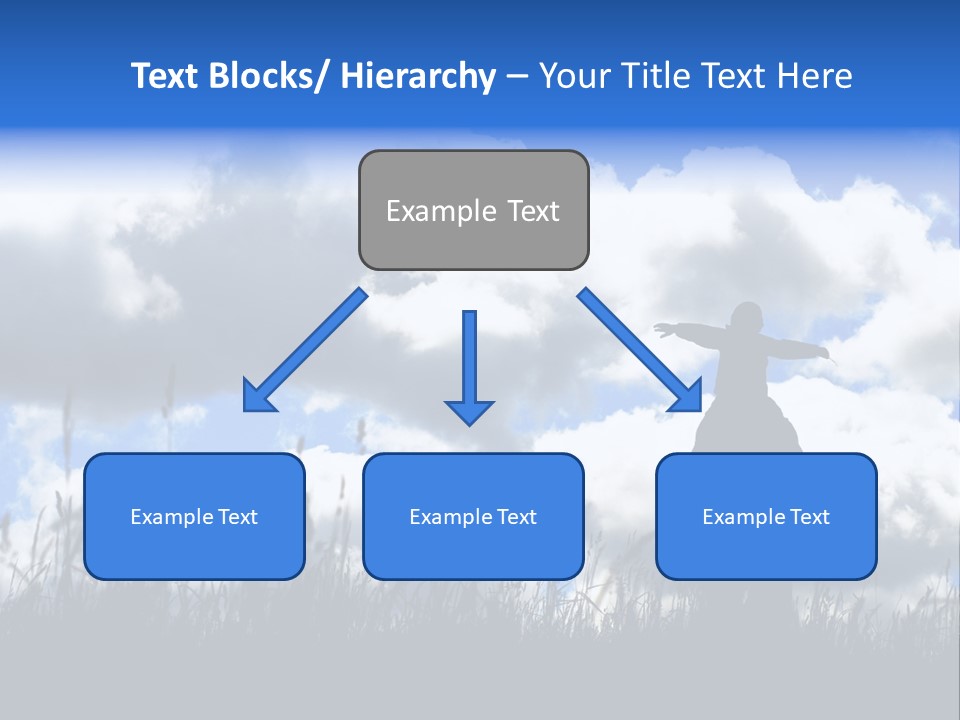 Text Blocks/ Hierarchy – Your Title Text Here

Example Text

Example Text

Example Text

Example Text